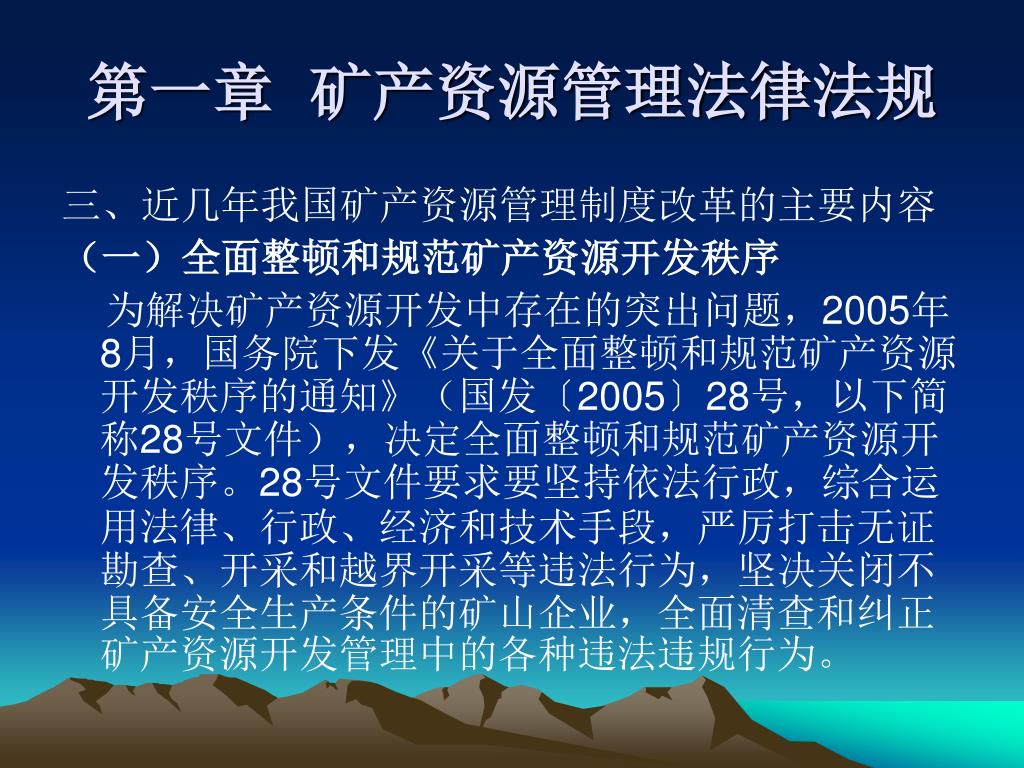 第一章 矿产资源管理法律法规

三、近几年我国矿产资源管理制度改革的主要内容

（一）全面整顿和规范矿产资源开发秩序

为解决矿产资源开发中存在的突出问题，2005年8月，国务院下发《关于全面整顿和规范矿产资源开发秩序的通知》（国发〔2005〕28号，以下简称28号文件），决定全面整顿和规范矿产资源开发秩序。28号文件要求要坚持依法行政，综合运用法律、行政、经济和技术手段，严厉打击无证勘查、开采和越界开采等违法行为，坚决关闭不具备安全生产条件的矿山企业，全面清查和纠正矿产资源开发管理中的各种违法违规行为。